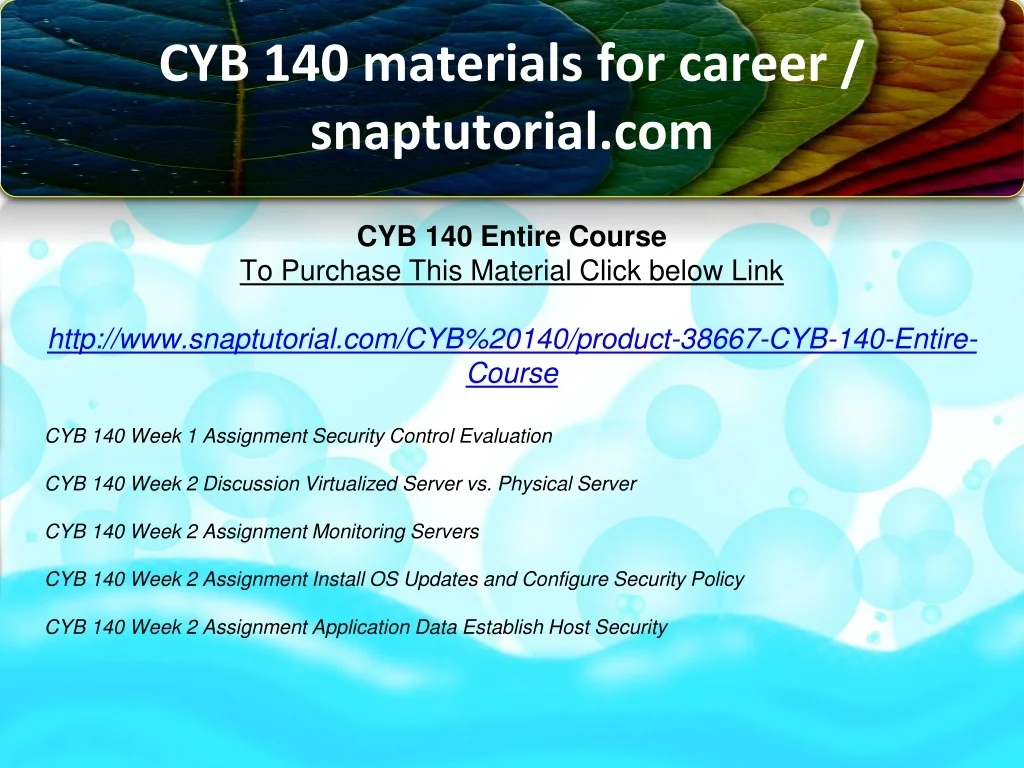 CYB 140 materials for career / snaptutorial.com

CYB 140 Entire Course
To Purchase This Material Click below Link

http://www.snaptutorial.com/CYB%20140/product-38667-CYB-140-Entire-Course

CYB 140 Week 1 Assignment Security Control Evaluation

CYB 140 Week 2 Discussion Virtualized Server vs. Physical Server

CYB 140 Week 2 Assignment Monitoring Servers

CYB 140 Week 2 Assignment Install OS Updates and Configure Security Policy

CYB 140 Week 2 Assignment Application Data Establish Host Security